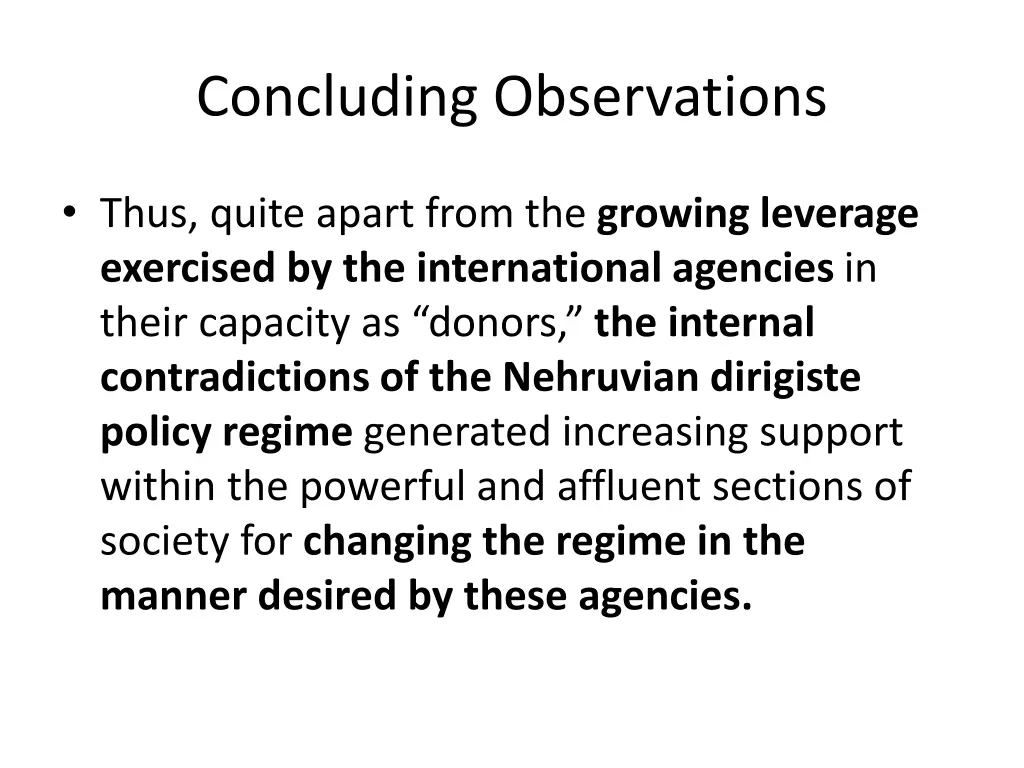 Concluding Observations

• Thus, quite apart from the growing leverage exercised by the international agencies in their capacity as “donors,” the internal contradictions of the Nehruvian dirigiste policy regime generated increasing support within the powerful and affluent sections of society for changing the regime in the manner desired by these agencies.